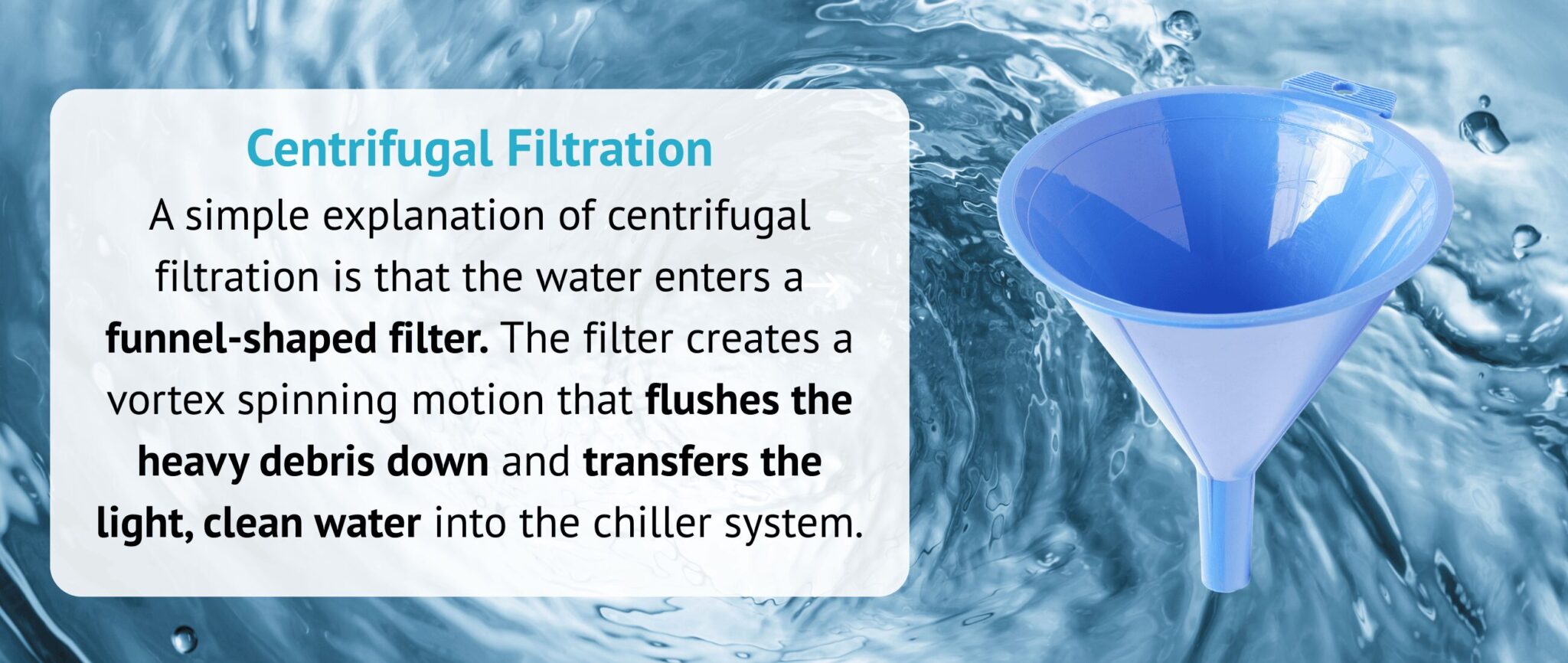 Centrifugal Filtration

A simple explanation of centrifugal filtration is that the water enters a funnel-shaped filter. The filter creates a vortex spinning motion that flushes the heavy debris down and transfers the light, clean water into the chiller system.